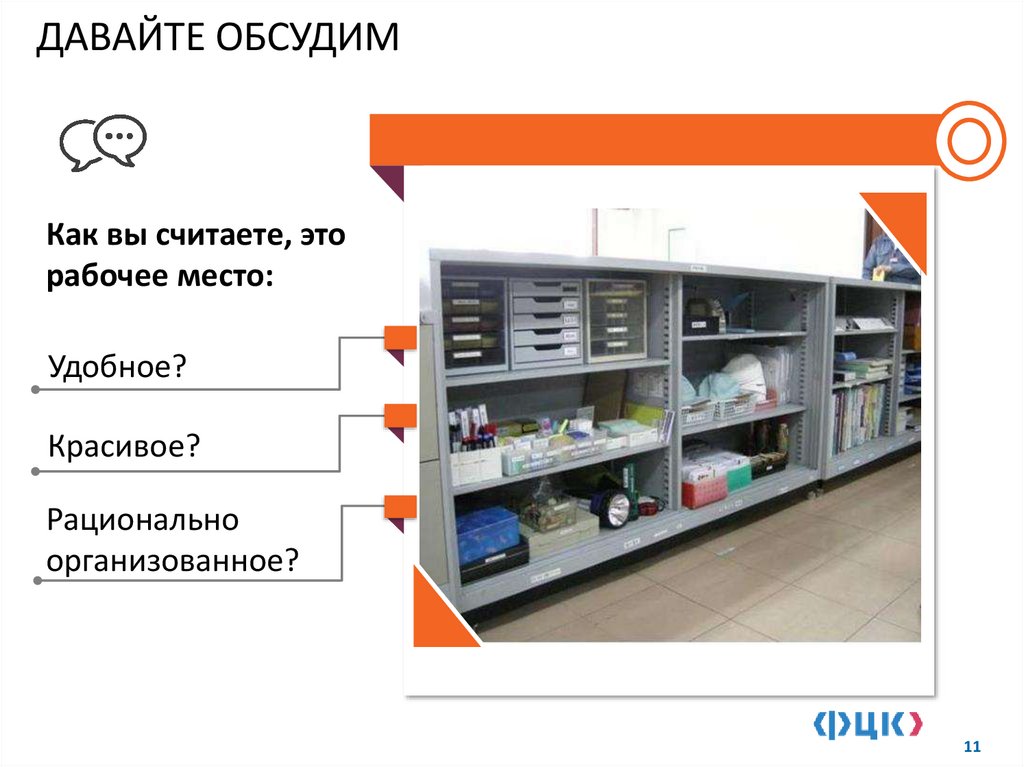 ДАВАЙТЕ ОБСУДИМ

Как вы считаете, это рабочее место:

Удобное?

Красивое?

Рационально организованное?

ФЦК

11